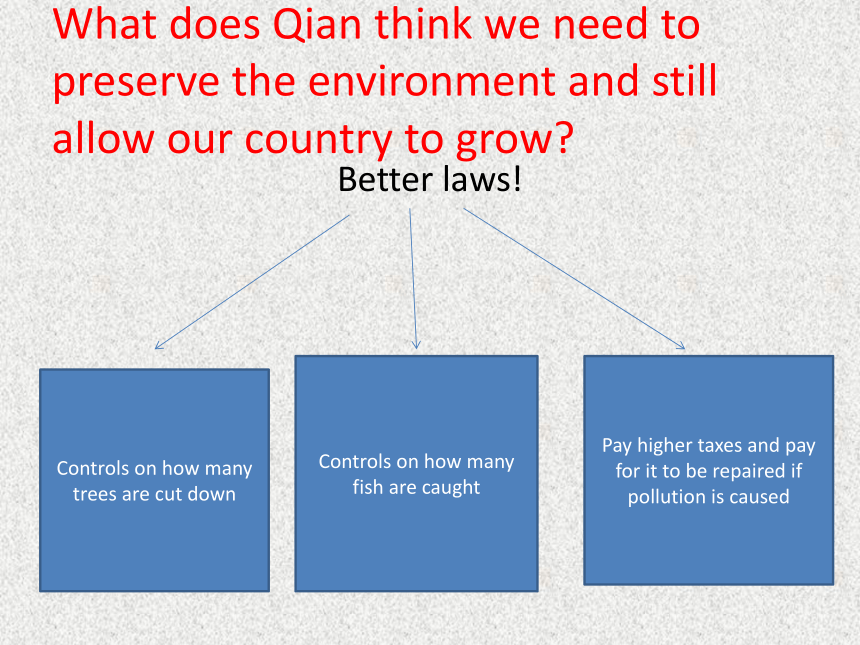 What does Qian think we need to preserve the environment and still allow our country to grow?

Better laws!

Controls on how many trees are cut down

Controls on how many fish are caught

Pay higher taxes and pay for it to be repaired if pollution is caused